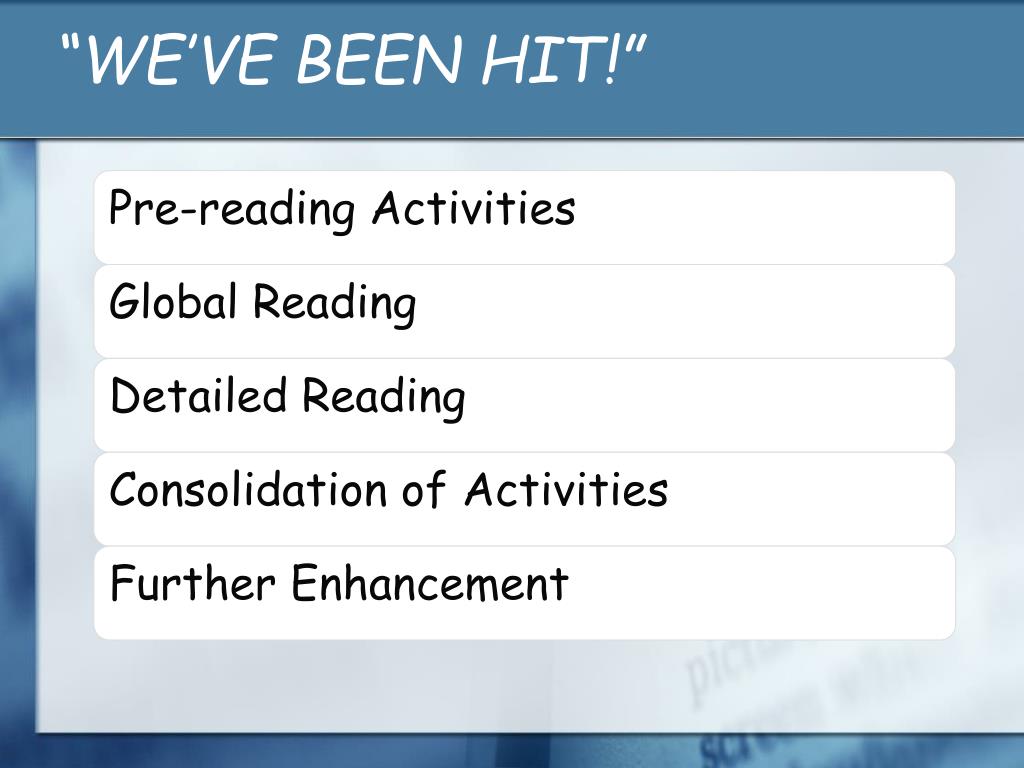 “WE’VE BEEN HIT!”

Pre-reading Activities

Global Reading

Detailed Reading

Consolidation of Activities

Further Enhancement